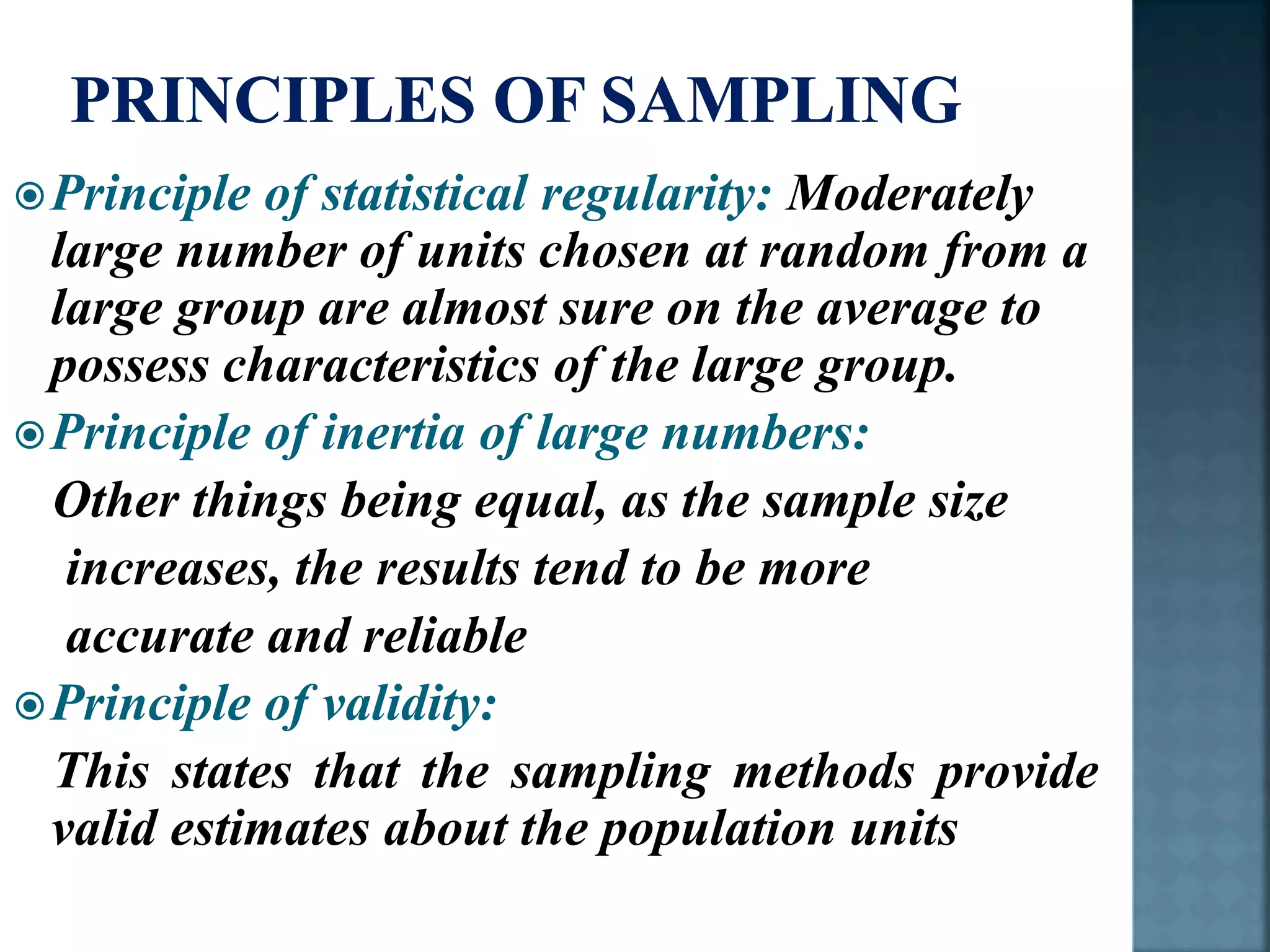 PRINCIPLES OF SAMPLING

Principle of statistical regularity: Moderately large number of units chosen at random from a large group are almost sure on the average to possess characteristics of the large group.

Principle of inertia of large numbers:

Other things being equal, as the sample size increases, the results tend to be more accurate and reliable

Principle of validity:

This states that the sampling methods provide valid estimates about the population units